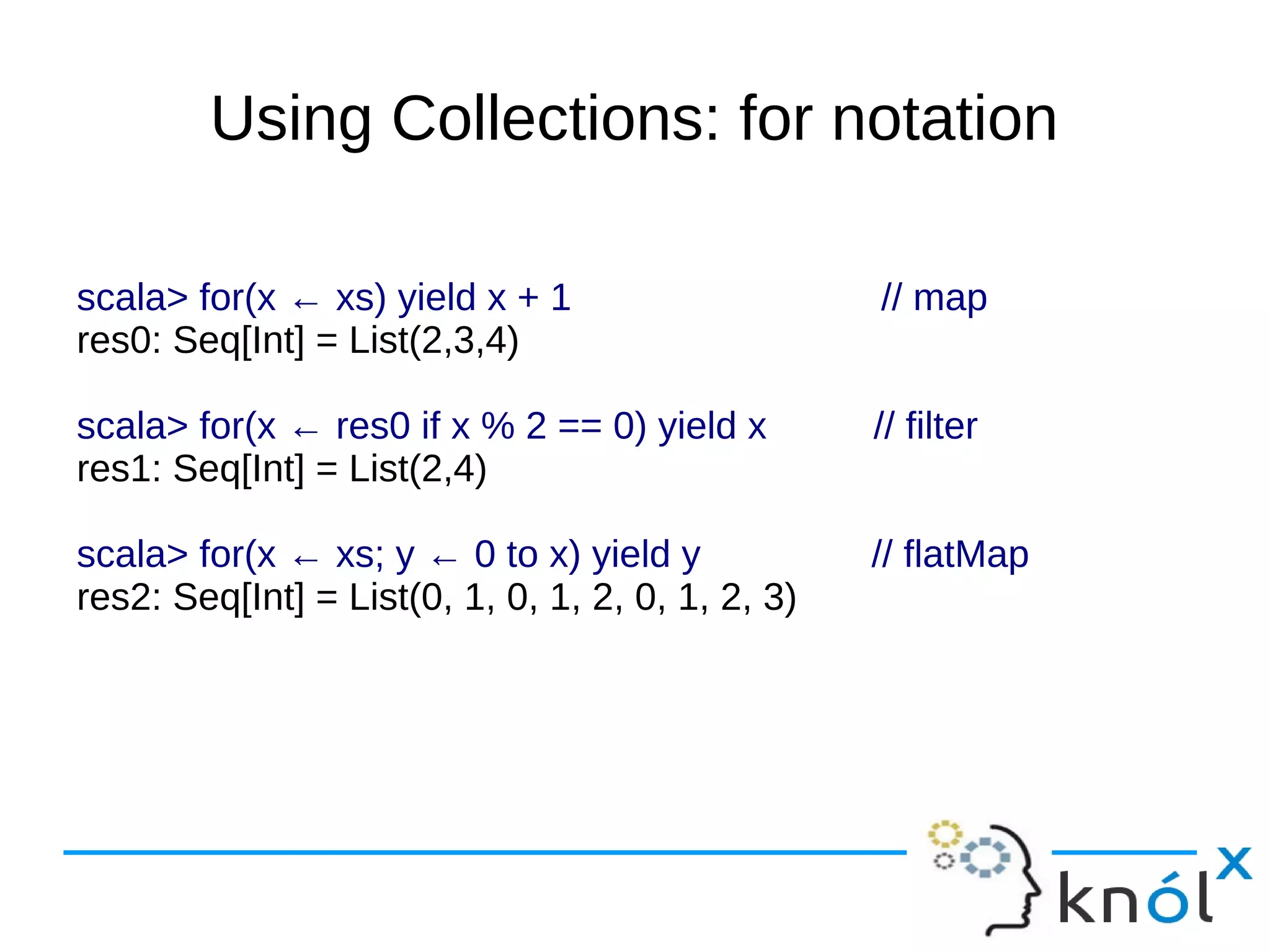 Using Collections: for notation

scala> for(x ← xs) yield x + 1 // map
res0: Seq[Int] = List(2,3,4)

scala> for(x ← res0 if x % 2 == 0) yield x // filter
res1: Seq[Int] = List(2,4)

scala> for(x ← xs; y ← 0 to x) yield y // flatMap
res2: Seq[Int] = List(0, 1, 0, 1, 2, 0, 1, 2, 3)

knólx